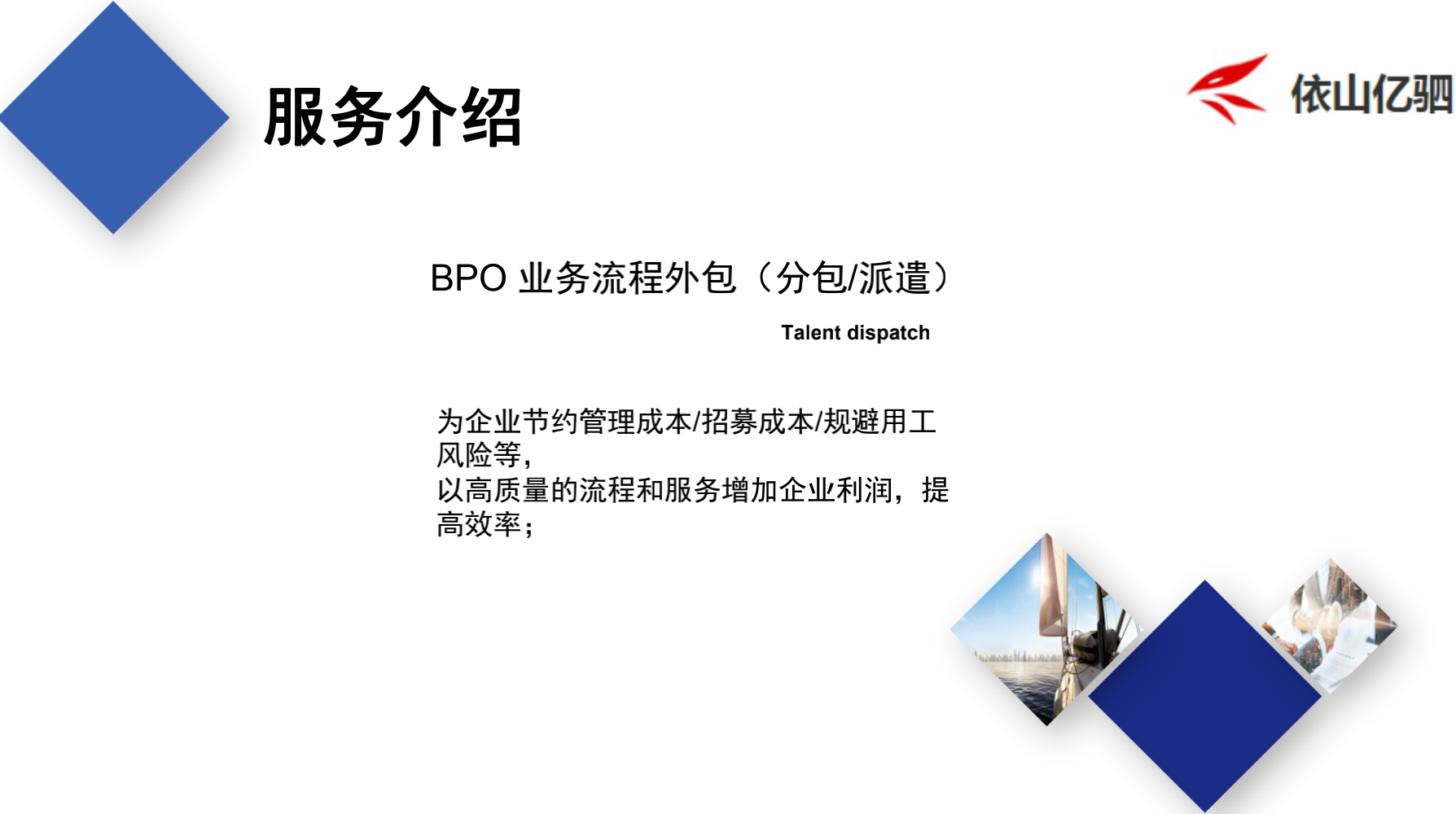 服务介绍

依山亿驷

BPO 业务流程外包（分包/派遣）

Talent dispatch

为企业节约管理成本/招募成本/规避用工风险等，
以高质量的流程和服务增加企业利润，提高效率；